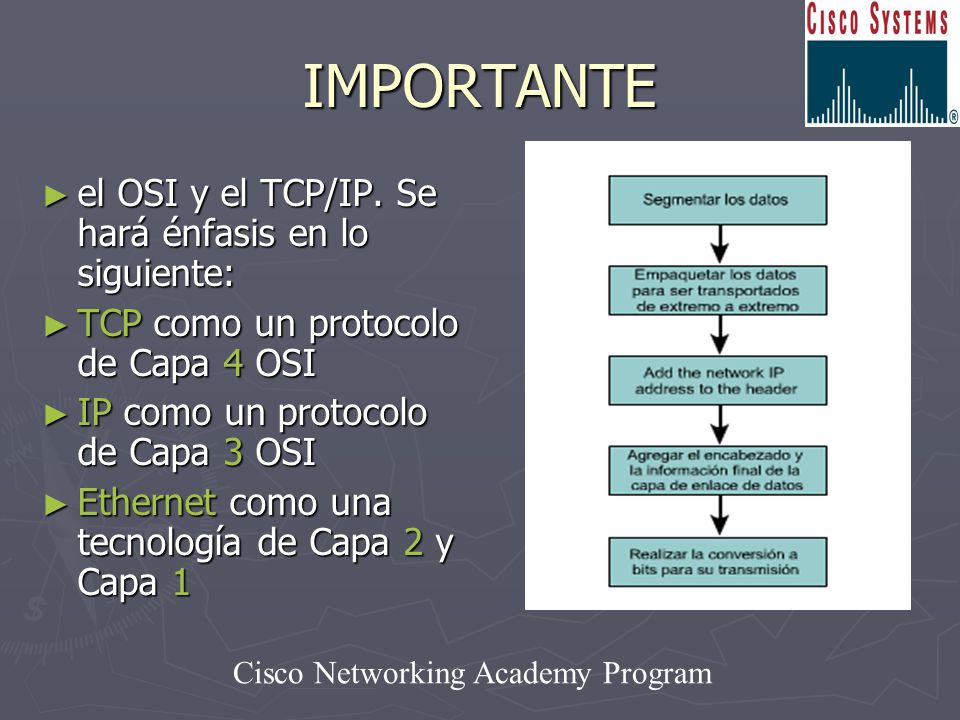 CISCO SYSTEMS

IMPORTANTE

► el OSI y el TCP/IP. Se hará énfasis en lo siguiente:

► TCP como un protocolo de Capa 4 OSI

► IP como un protocolo de Capa 3 OSI

► Ethernet como una tecnología de Capa 2 y Capa 1

Segmentar los datos

Empaquetar los datos para ser transportados de extremo a extremo

Add the network IP address to the header

Agregar el encabezado y la información final de la capa de enlace de datos

Realizar la conversión a bits para su transmisión

Cisco Networking Academy Program